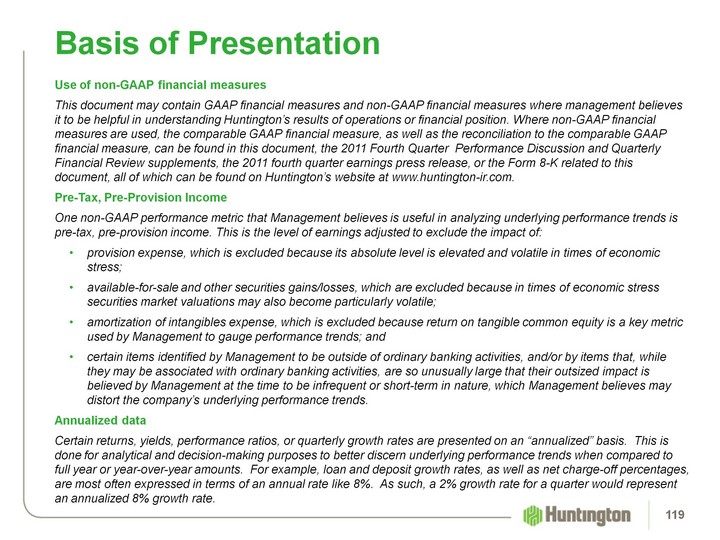 Basis of Presentation

Use of non-GAAP financial measures

This document may contain GAAP financial measures and non-GAAP financial measures where management believes it to be helpful in understanding Huntington's results of operations or financial position. Where non-GAAP financial measures are used, the comparable GAAP financial measure, as well as the reconciliation to the comparable GAAP financial measure, can be found in this document, the 2011 Fourth Quarter Performance Discussion and Quarterly Financial Review supplements, the 2011 fourth quarter earnings press release, or the Form 8-K related to this document, all of which can be found on Huntington's website at www.huntington-ir.com.

Pre-Tax, Pre-Provision Income

One non-GAAP performance metric that Management believes is useful in analyzing underlying performance trends is pre-tax, pre-provision income. This is the level of earnings adjusted to exclude the impact of:

• provision expense, which is excluded because its absolute level is elevated and volatile in times of economic stress;
• available-for-sale and other securities gains/losses, which are excluded because in times of economic stress securities market valuations may also become particularly volatile;
• amortization of intangibles expense, which is excluded because return on tangible common equity is a key metric used by Management to gauge performance trends; and
• certain items identified by Management to be outside of ordinary banking activities, and/or by items that, while they may be associated with ordinary banking activities, are so unusually large that their outsized impact is believed by Management at the time to be infrequent or short-term in nature, which Management believes may distort the company's underlying performance trends.

Annualized data

Certain returns, yields, performance ratios, or quarterly growth rates are presented on an "annualized" basis. This is done for analytical and decision-making purposes to better discern underlying performance trends when compared to full year or year-over-year amounts. For example, loan and deposit growth rates, as well as net charge-off percentages, are most often expressed in terms of an annual rate like 8%. As such, a 2% growth rate for a quarter would represent an annualized 8% growth rate.

Huntington

119